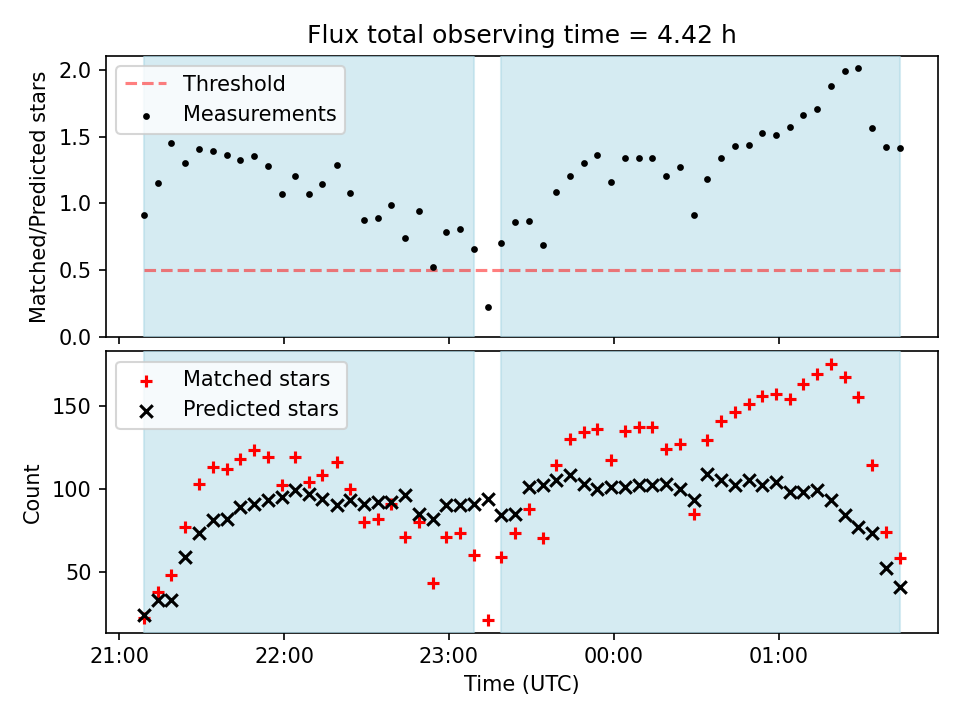 Flux total observing time = 4.42 h

Threshold
Measurements

Matched/Predicted stars

2.0
1.5
1.0
0.5
0.0

Matched stars
Predicted stars

Count

150
100
50

21:00
22:00
23:00
00:00
01:00

Time (UTC)